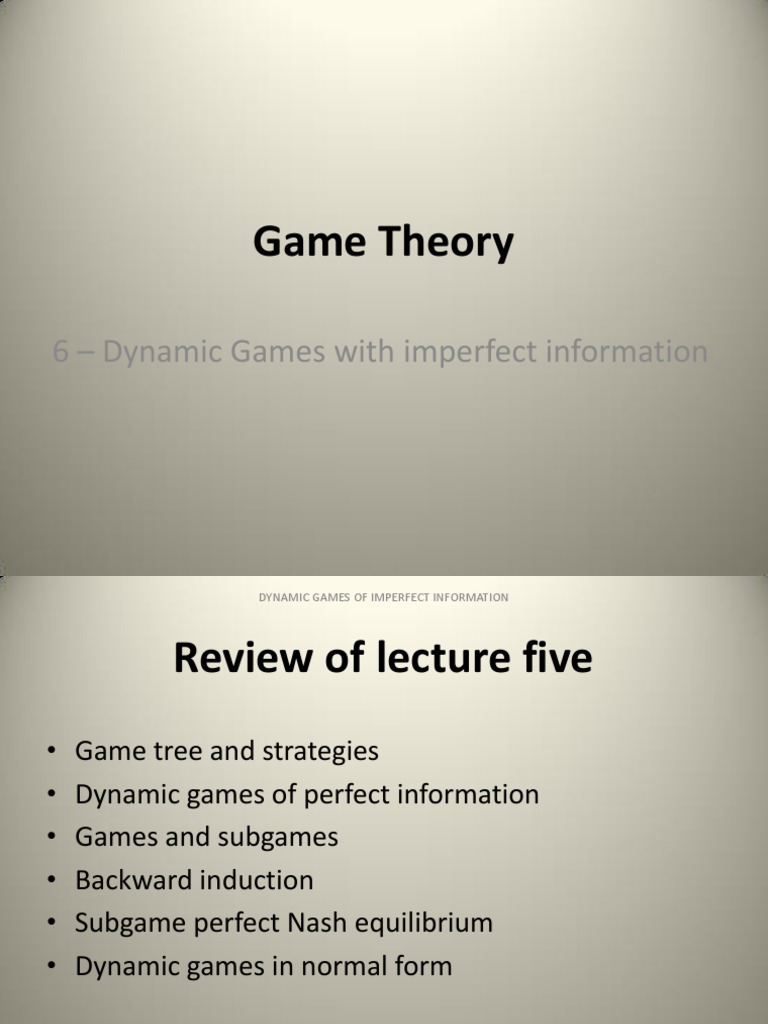 Game Theory

6 – Dynamic Games with imperfect information

DYNAMIC GAMES OF IMPERFECT INFORMATION

Review of lecture five

• Game tree and strategies
• Dynamic games of perfect information
• Games and subgames
• Backward induction
• Subgame perfect Nash equilibrium
• Dynamic games in normal form